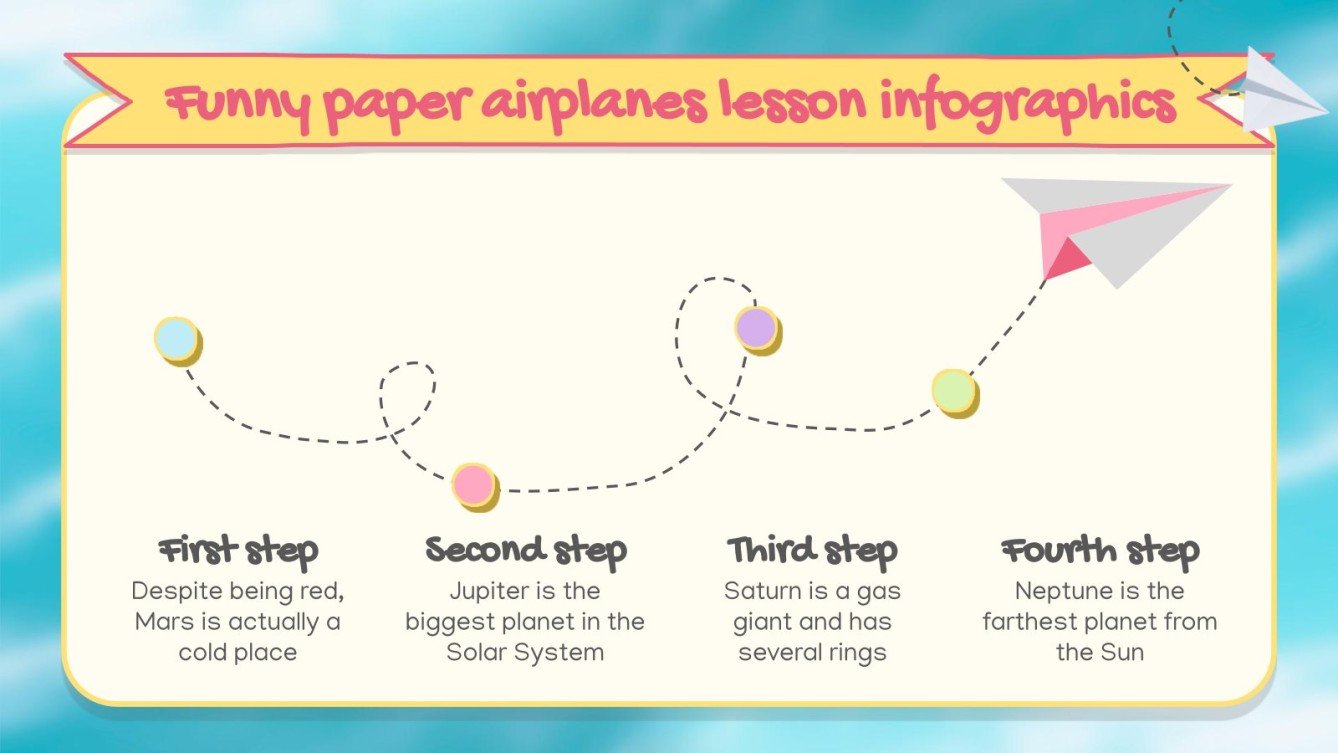 Funny paper airplanes lesson infographics

First step
Despite being red, Mars is actually a cold place

Second step
Jupiter is the biggest planet in the Solar System

Third step
Saturn is a gas giant and has several rings

Fourth step
Neptune is the farthest planet from the Sun